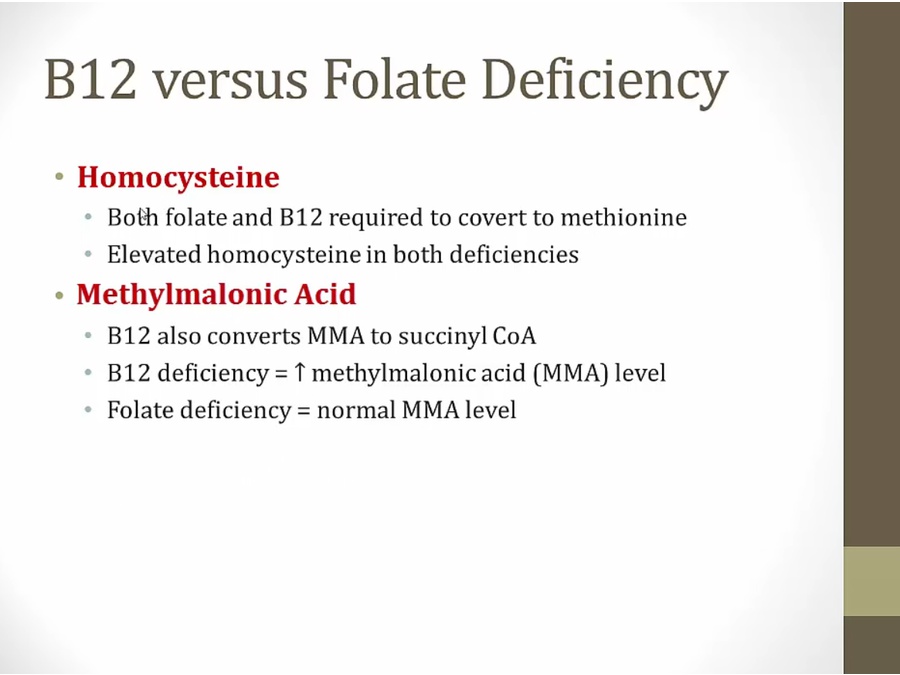 B12 versus Folate Deficiency

• Homocysteine
  • Both folate and B12 required to covert to methionine
  • Elevated homocysteine in both deficiencies
• Methylmalonic Acid
  • B12 also converts MMA to succinyl CoA
  • B12 deficiency = ↑ methylmalonic acid (MMA) level
  • Folate deficiency = normal MMA level